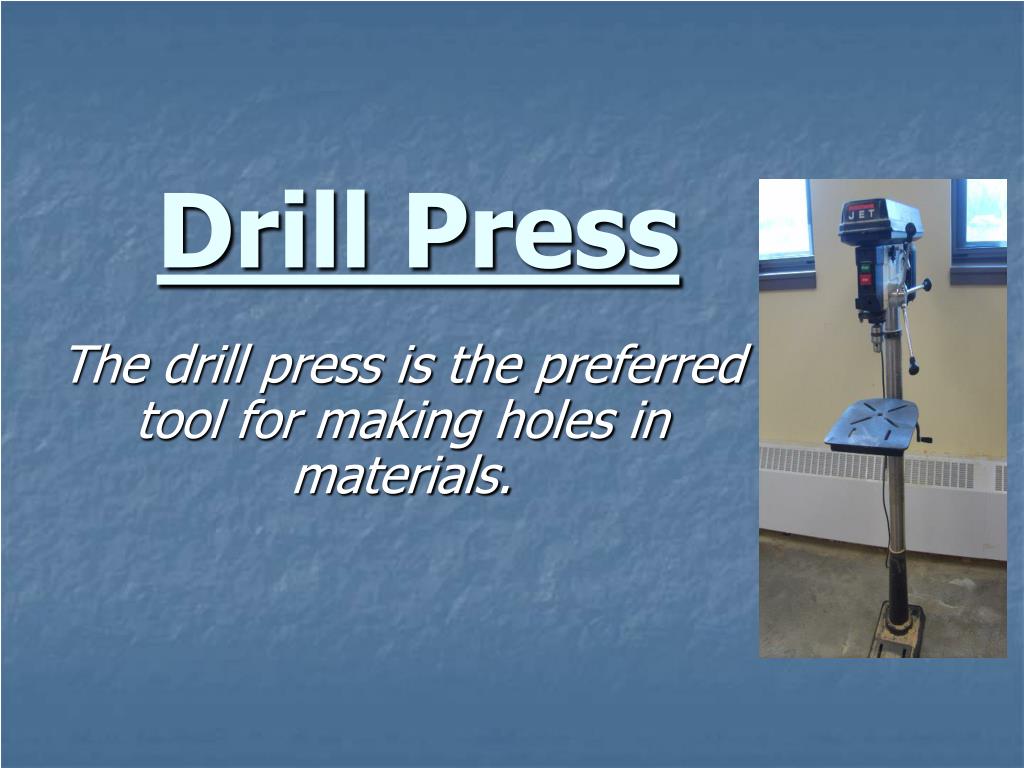 Drill Press

The drill press is the preferred tool for making holes in materials.

JET